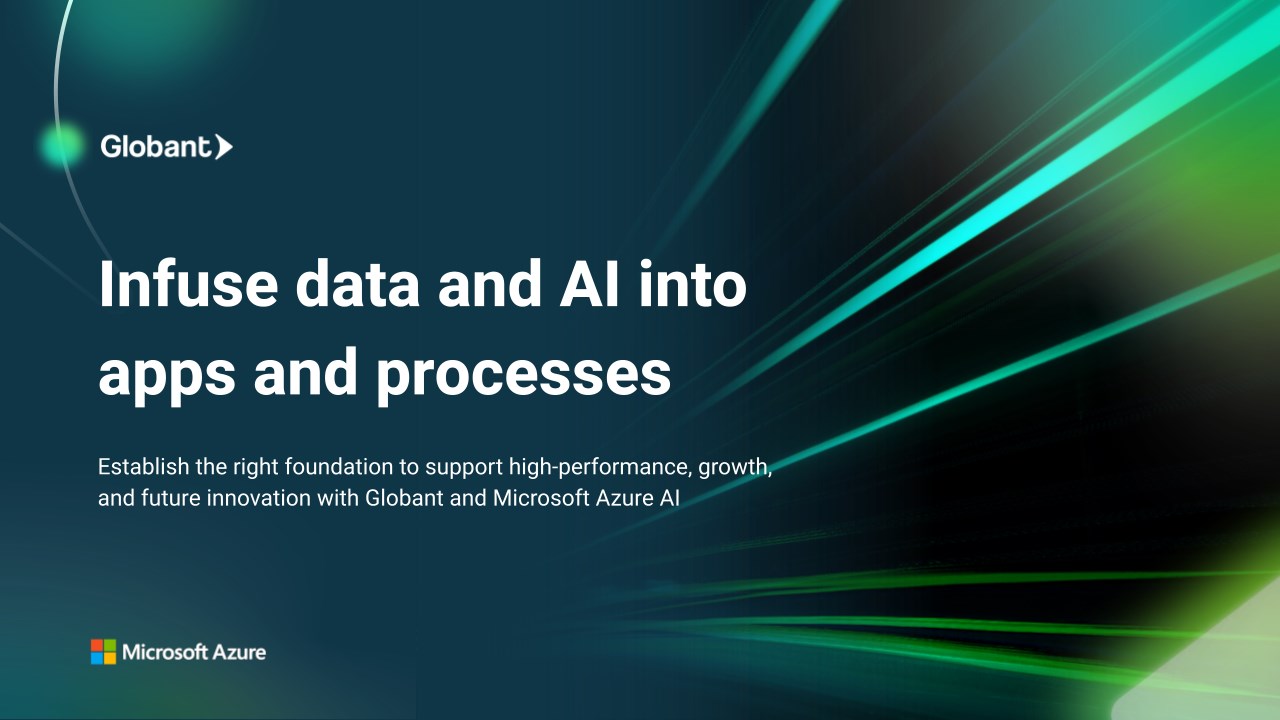 Globant

Infuse data and AI into apps and processes

Establish the right foundation to support high-performance, growth, and future innovation with Globant and Microsoft Azure AI

Microsoft Azure